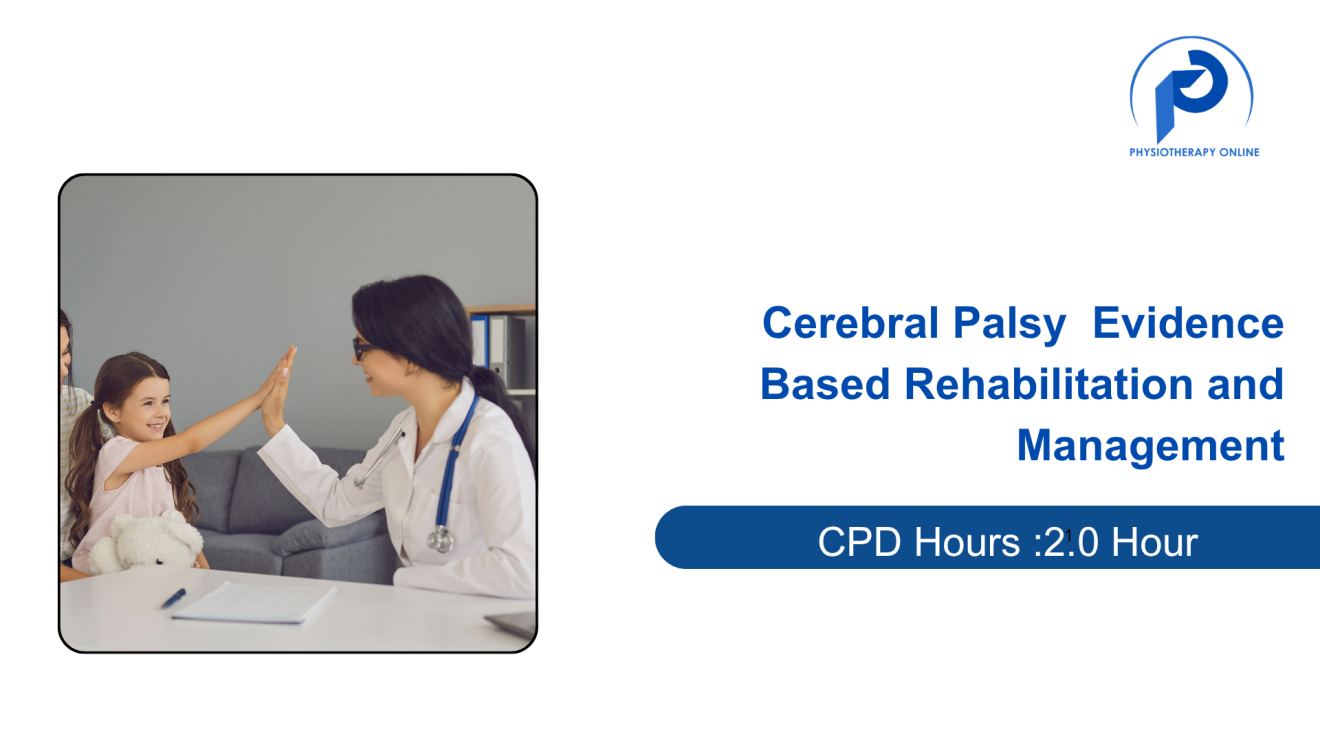 PHYSIOTHERAPY ONLINE

Cerebral Palsy Evidence Based Rehabilitation and Management

CPD Hours :2.0 Hour

1